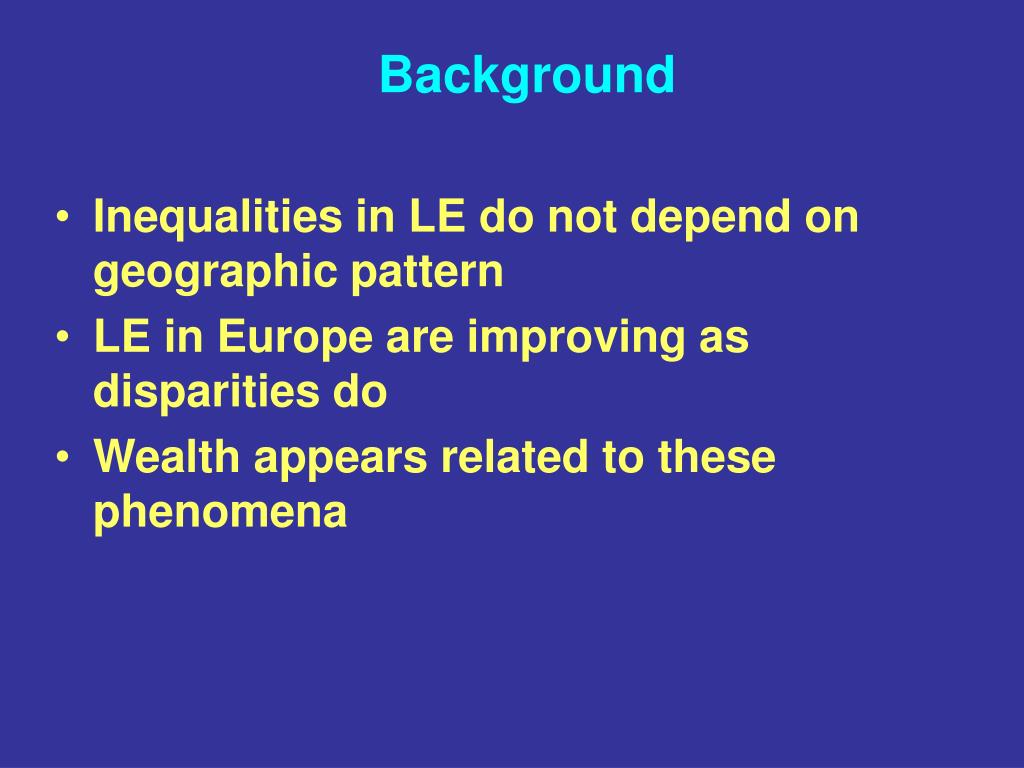 Background

• Inequalities in LE do not depend on geographic pattern
• LE in Europe are improving as disparities do
• Wealth appears related to these phenomena